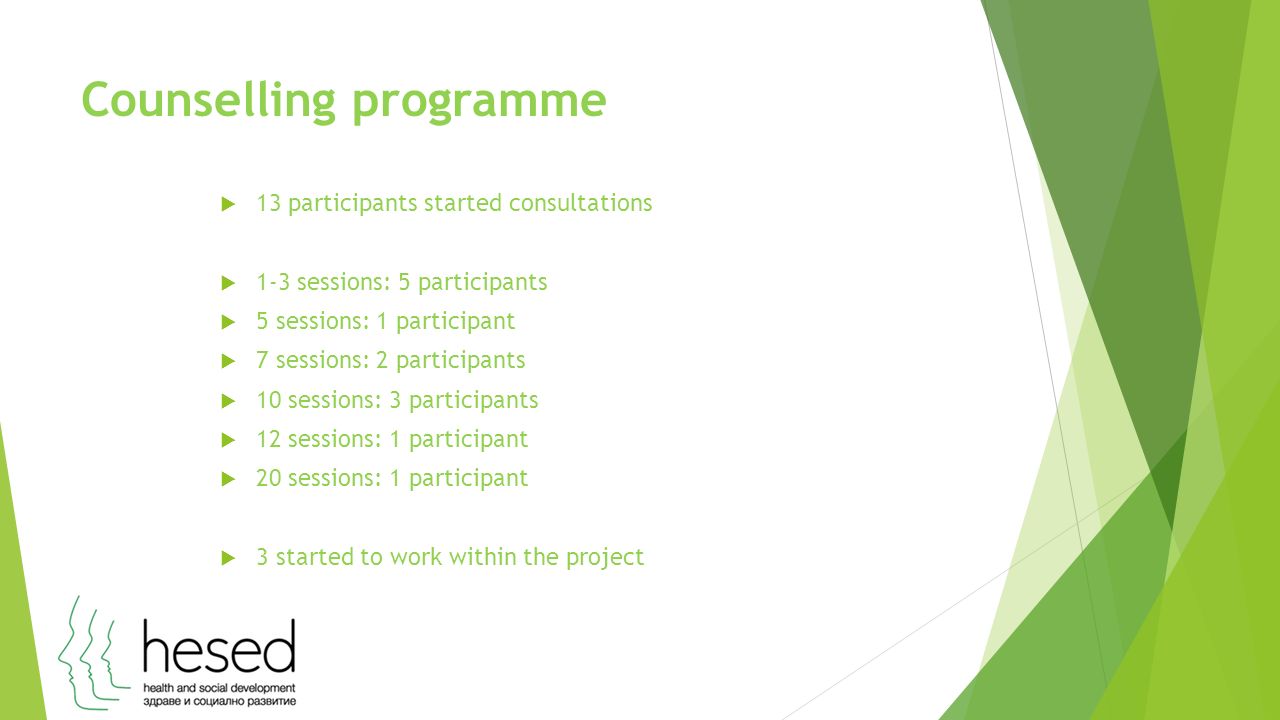 Counselling programme

13 participants started consultations

1-3 sessions: 5 participants
5 sessions: 1 participant
7 sessions: 2 participants
10 sessions: 3 participants
12 sessions: 1 participant
20 sessions: 1 participant

3 started to work within the project

hesed
health and social development
здраве и социално развитие